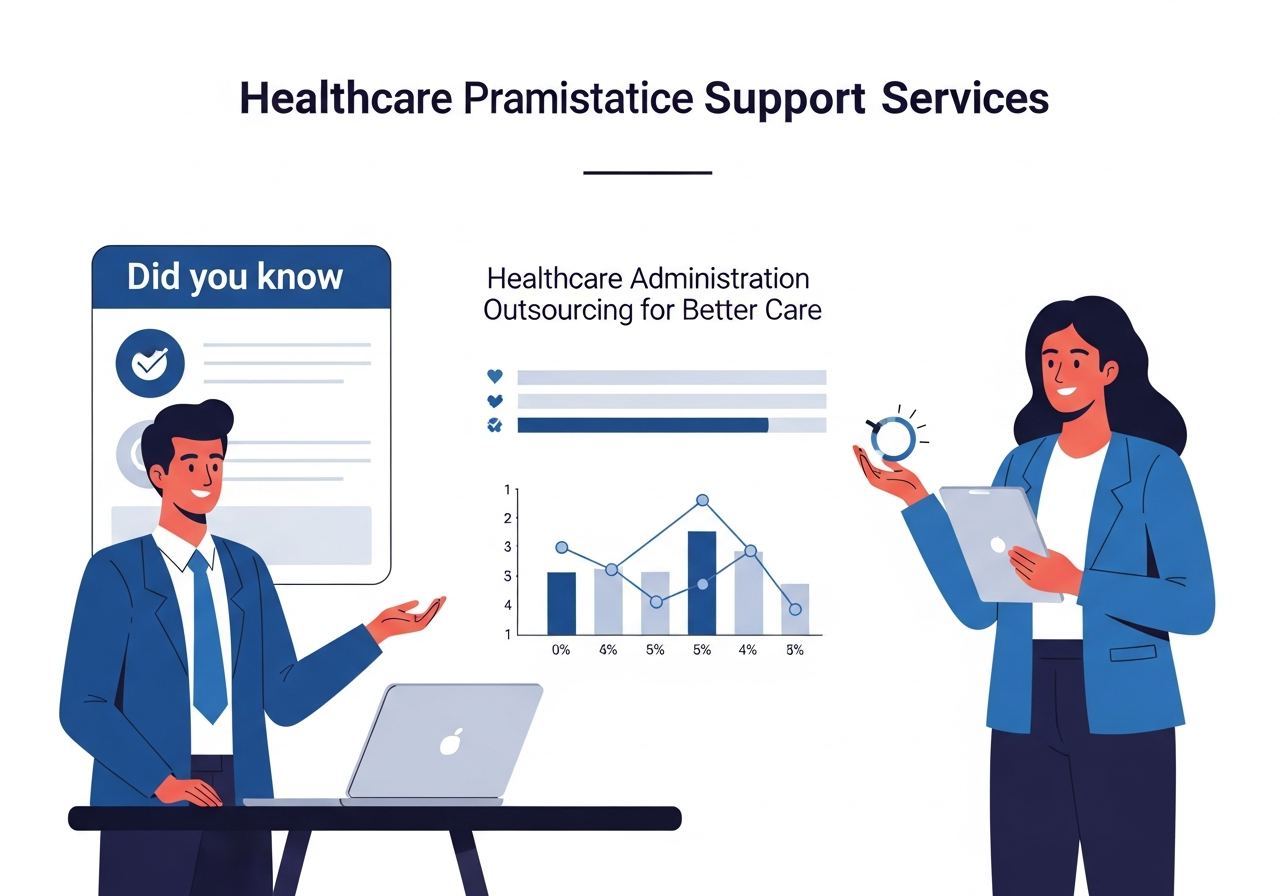 Healthcare Pramistatice Support Services

Did you know

Healthcare Administration Outsourcing for Better Care

1
2
3
3
4
1

0% 4% 5% 5% 4% 8%